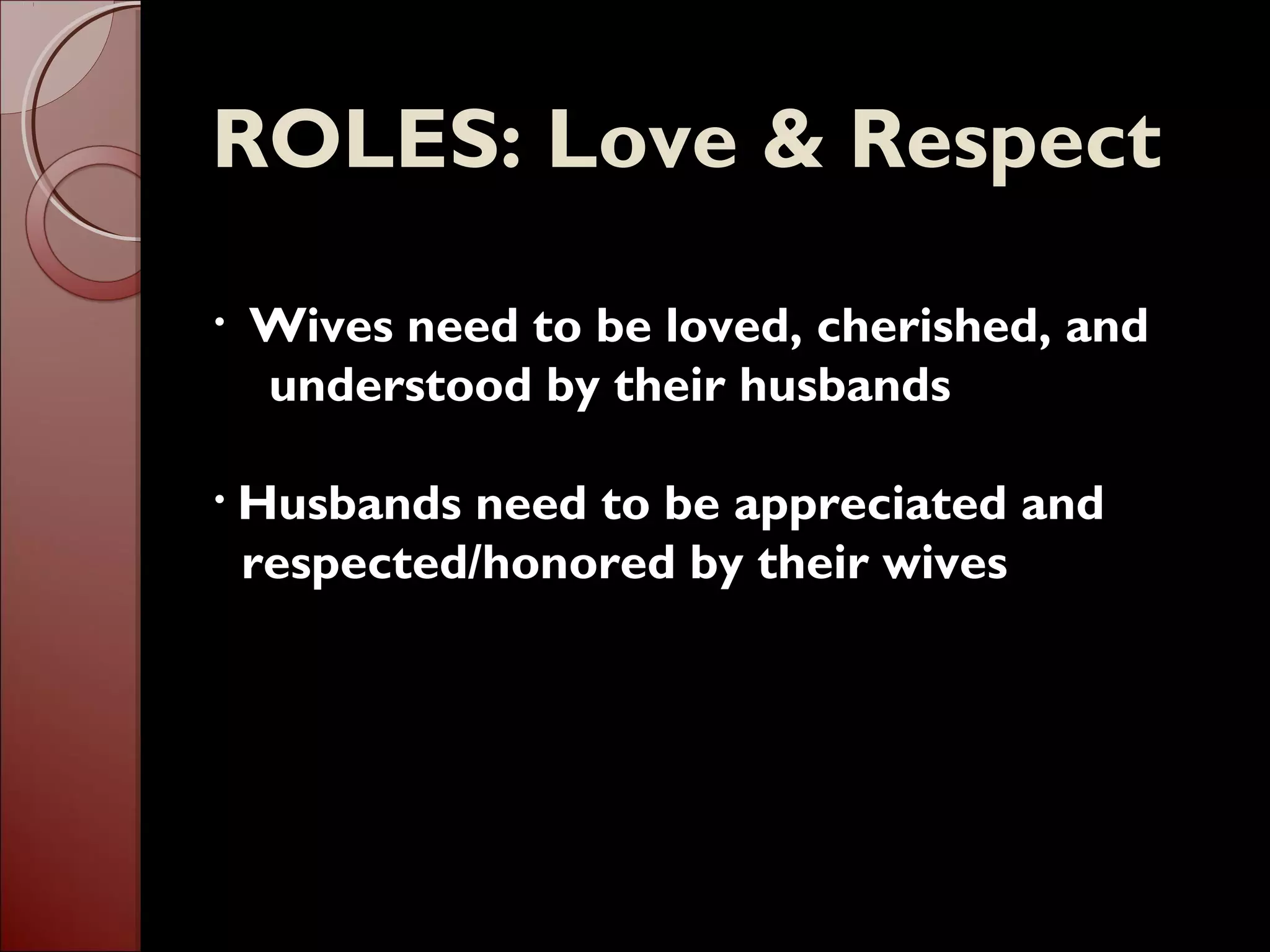 ROLES: Love & Respect

• Wives need to be loved, cherished, and understood by their husbands

• Husbands need to be appreciated and respected/honored by their wives